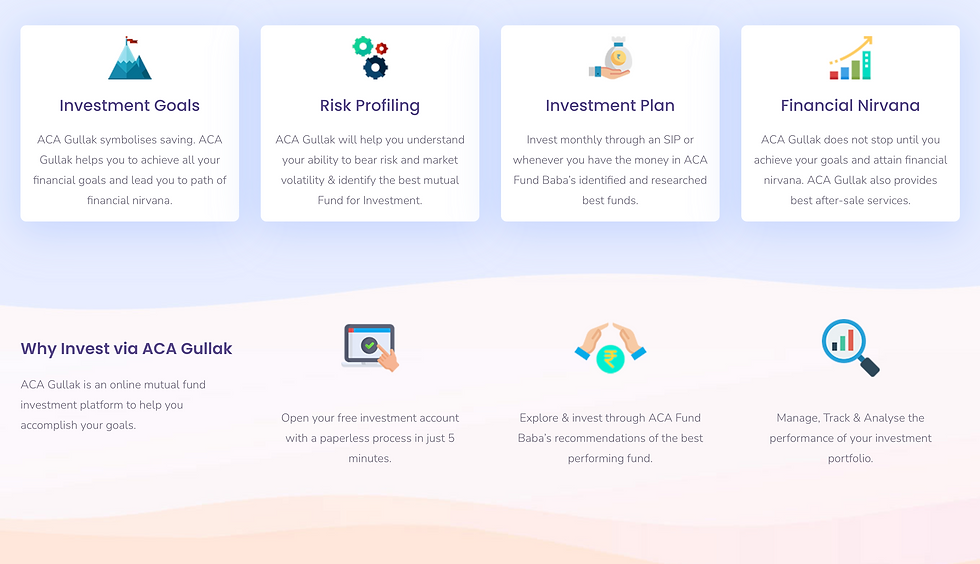 Investment Goals

ACA Gullak symbolises saving. ACA Gullak helps you to achieve all your financial goals and lead you to path of financial nirvana.

Risk Profiling

ACA Gullak will help you understand your ability to bear risk and market volatility & identify the best mutual Fund for Investment.

Investment Plan

Invest monthly through an SIP or whenever you have the money in ACA Fund Baba's identified and researched best funds.

Financial Nirvana

ACA Gullak does not stop until you achieve your goals and attain financial nirvana. ACA Gullak also provides best after-sale services.

Why Invest via ACA Gullak

ACA Gullak is an online mutual fund investment platform to help you accomplish your goals.

Open your free investment account with a paperless process in just 5 minutes.

Explore & invest through ACA Fund Baba's recommendations of the best performing fund.

Manage, Track & Analyse the performance of your investment portfolio.